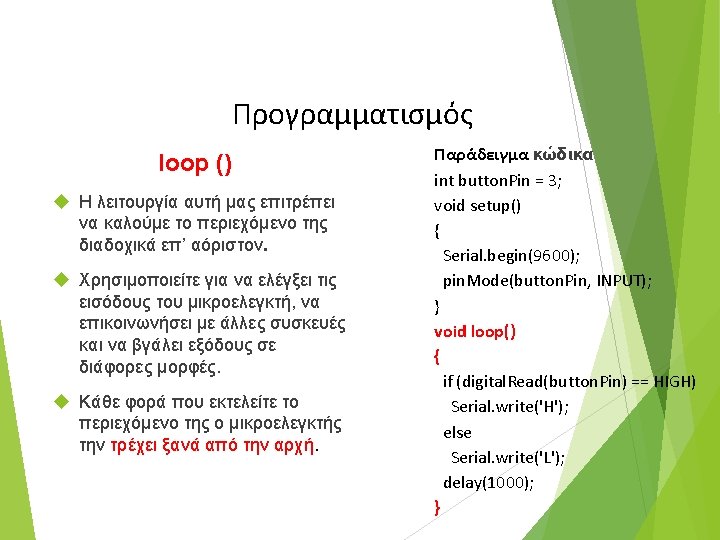 Προγραμματισμός

loop ()

Η λειτουργία αυτή μας επιτρέπει να καλούμε το περιεχόμενο της διαδοχικά επ' αόριστον.

Χρησιμοποιείτε για να ελέγξει τις εισόδους του μικροελεγκτή, να επικοινωνήσει με άλλες συσκευές και να βγάλει εξόδους σε διάφορες μορφές.

Κάθε φορά που εκτελείτε το περιεχόμενο της ο μικροελεγκτής την τρέχει ξανά από την αρχή.

Παράδειγμα κώδικα
int buttonPin = 3;
void setup()
{
Serial.begin(9600);
pinMode(buttonPin, INPUT);
}
void loop()
{
if (digitalRead(buttonPin) == HIGH)
Serial.write('H');
else
Serial.write('L');
delay(1000);
}